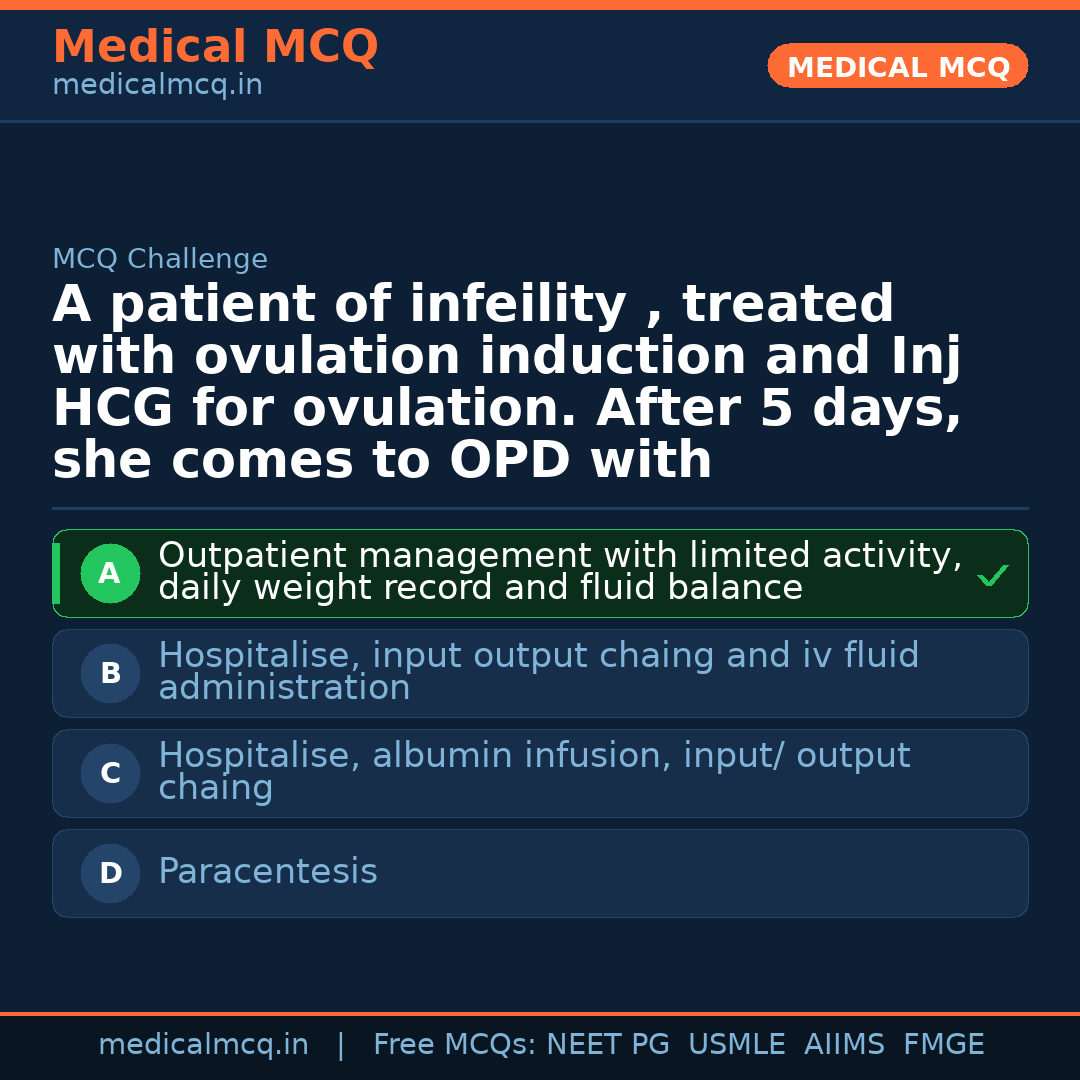 Medical MCQ
medicalmcq.in

MEDICAL MCQ

MCQ Challenge

A patient of infeility , treated with ovulation induction and Inj HCG for ovulation. After 5 days, she comes to OPD with

A Outpatient management with limited activity, daily weight record and fluid balance ✓

B Hospitalise, input output chaing and iv fluid administration

C Hospitalise, albumin infusion, input/ output chaing

D Paracentesis

medicalmcq.in | Free MCQs: NEET PG USMLE AIIMS FMGE